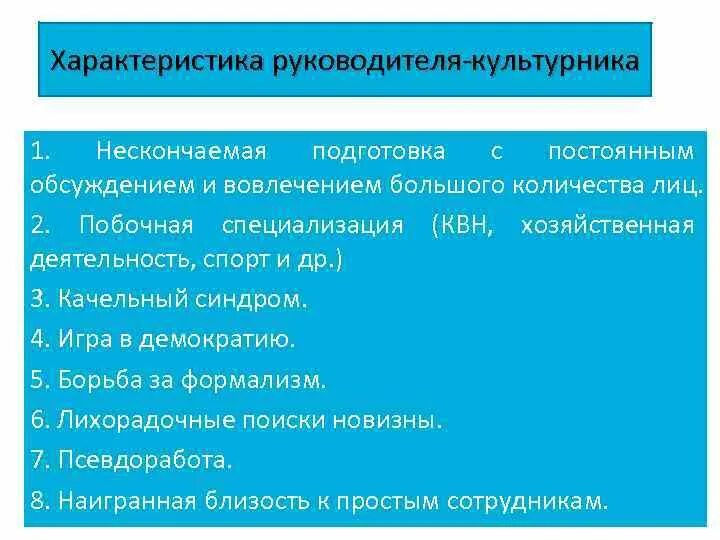 Характеристика руководителя-культурника

1. Нескончаемая подготовка с постоянным обсуждением и вовлечением большого количества лиц.

2. Побочная специализация (КВН, хозяйственная деятельность, спорт и др.)

3. Качельный синдром.

4. Игра в демократию.

5. Борьба за формализм.

6. Лихорадочные поиски новизны.

7. Псевдоработа.

8. Наигранная близость к простым сотрудникам.